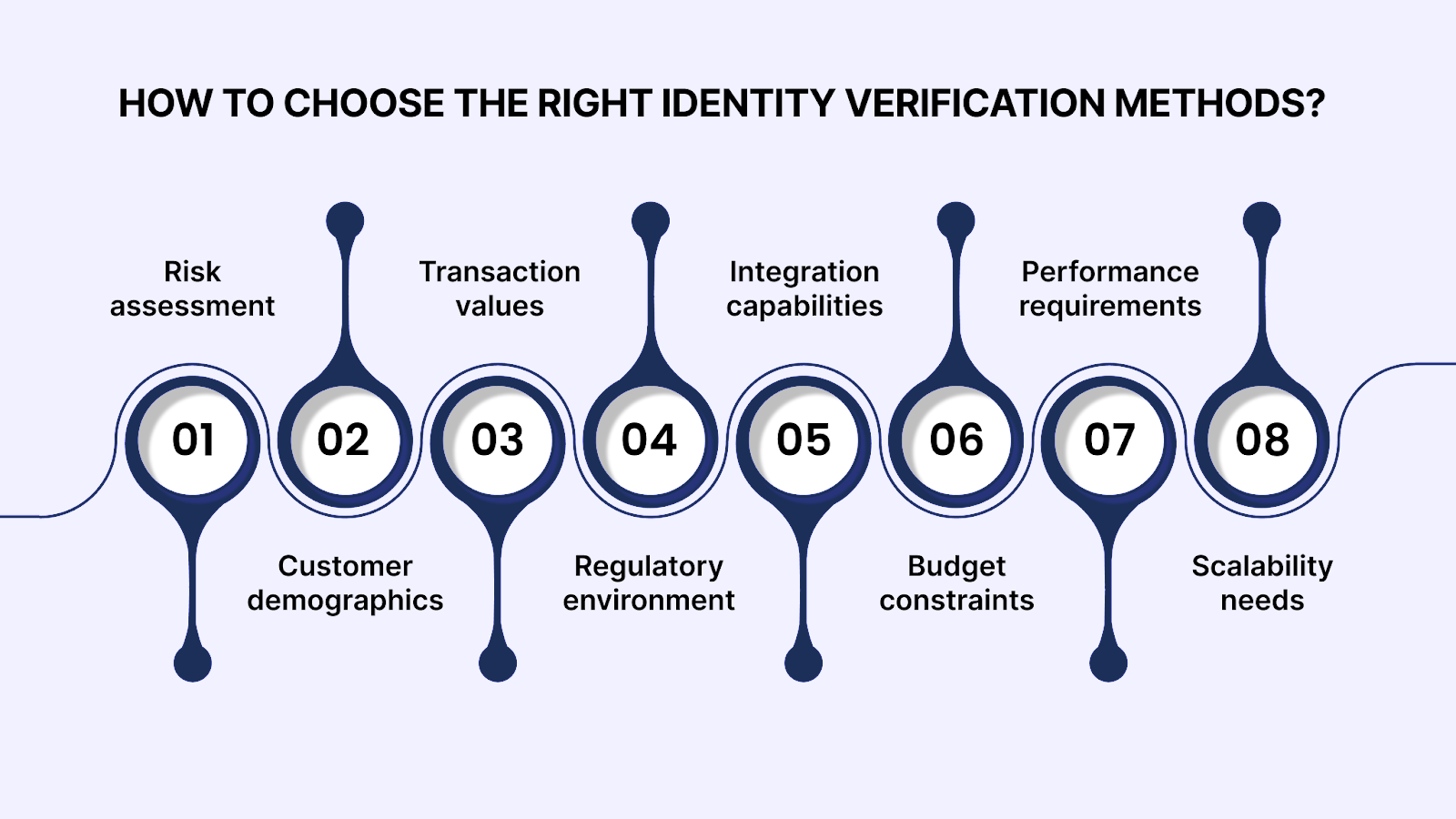 HOW TO CHOOSE THE RIGHT IDENTITY VERIFICATION METHODS?

01
Risk assessment

02
Customer demographics

03
Transaction values

04
Regulatory environment

05
Integration capabilities

06
Budget constraints

07
Performance requirements

08
Scalability needs